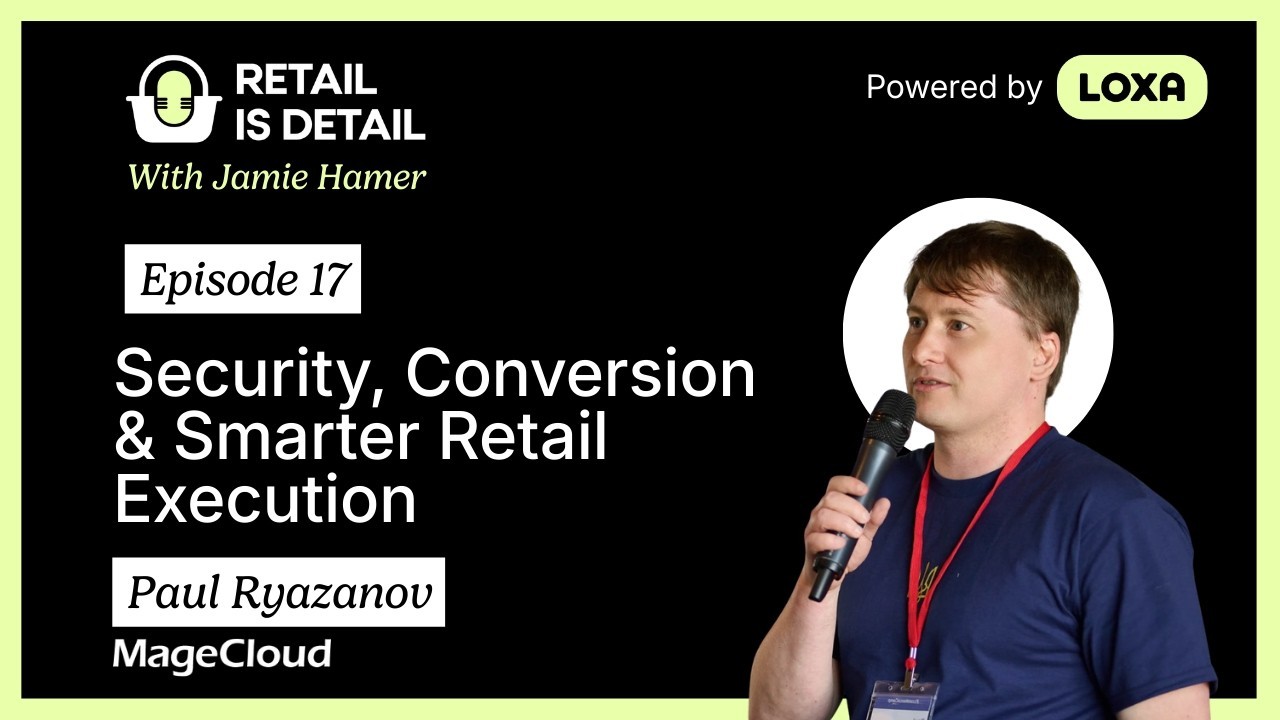 RETAIL IS DETAIL
With Jamie Hamer

Powered by LOXA

Episode 17

Security, Conversion & Smarter Retail Execution

Paul Ryazanov

MageCloud